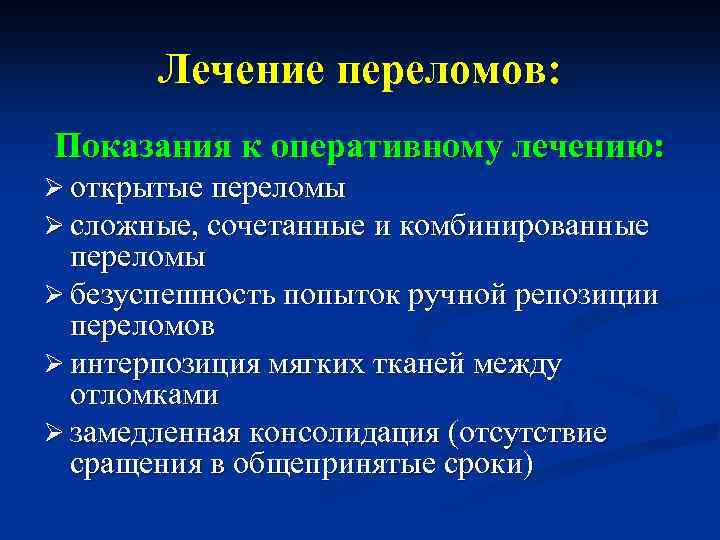 Лечение переломов:

Показания к оперативному лечению:

➢ открытые переломы
➢ сложные, сочетанные и комбинированные переломы
➢ безуспешность попыток ручной репозиции переломов
➢ интерпозиция мягких тканей между отломками
➢ замедленная консолидация (отсутствие сращения в общепринятые сроки)